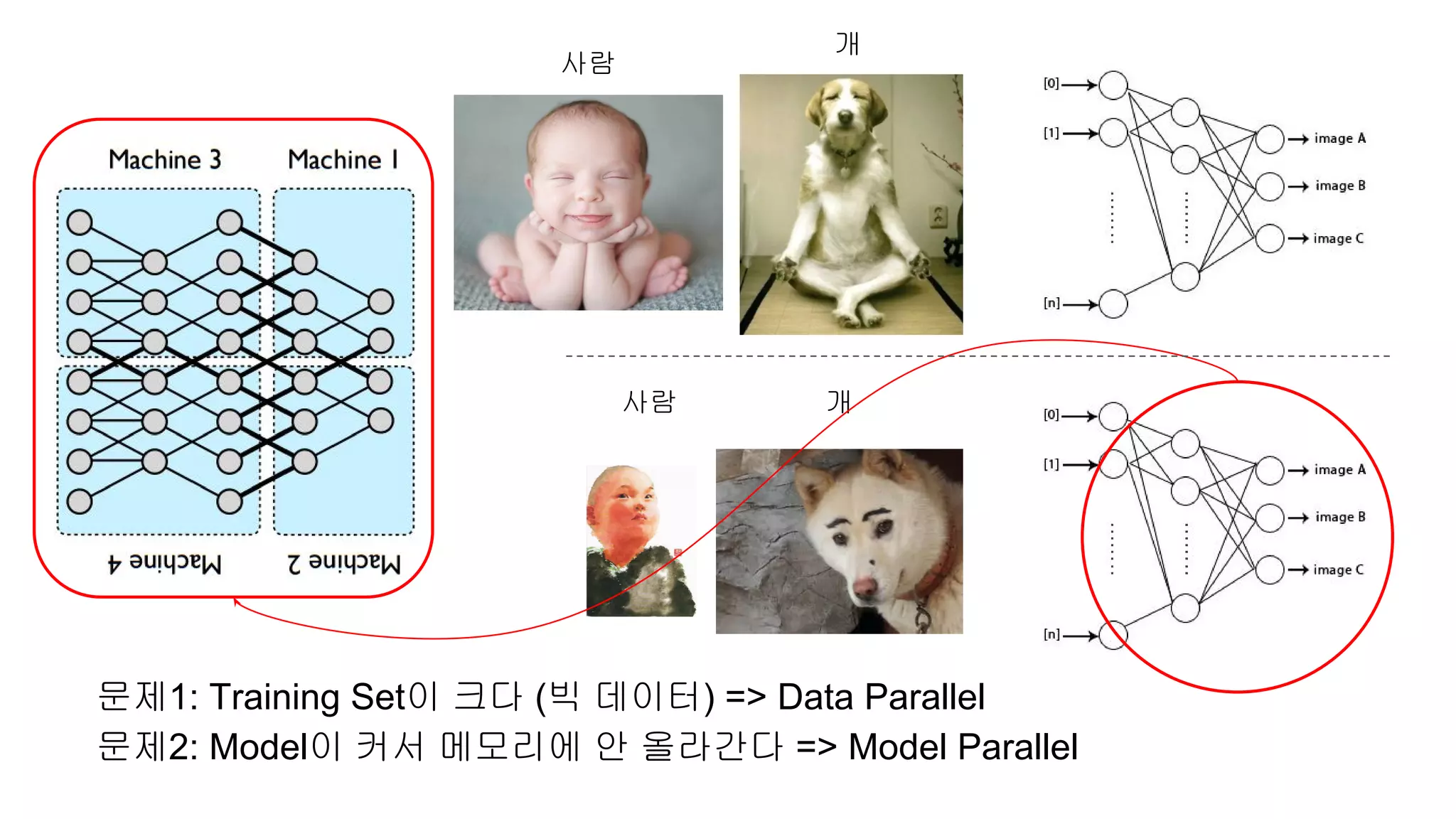 Machine 3
Machine 1
Machine 4
Machine 2

사람
개

[0]
[1]
[n]
image A
image B
image C

사람
개

[0]
[1]
[n]
image A
image B
image C

문제1: Training Set이 크다 (빅 데이터) => Data Parallel
문제2: Model이 커서 메모리에 안 올라간다 => Model Parallel